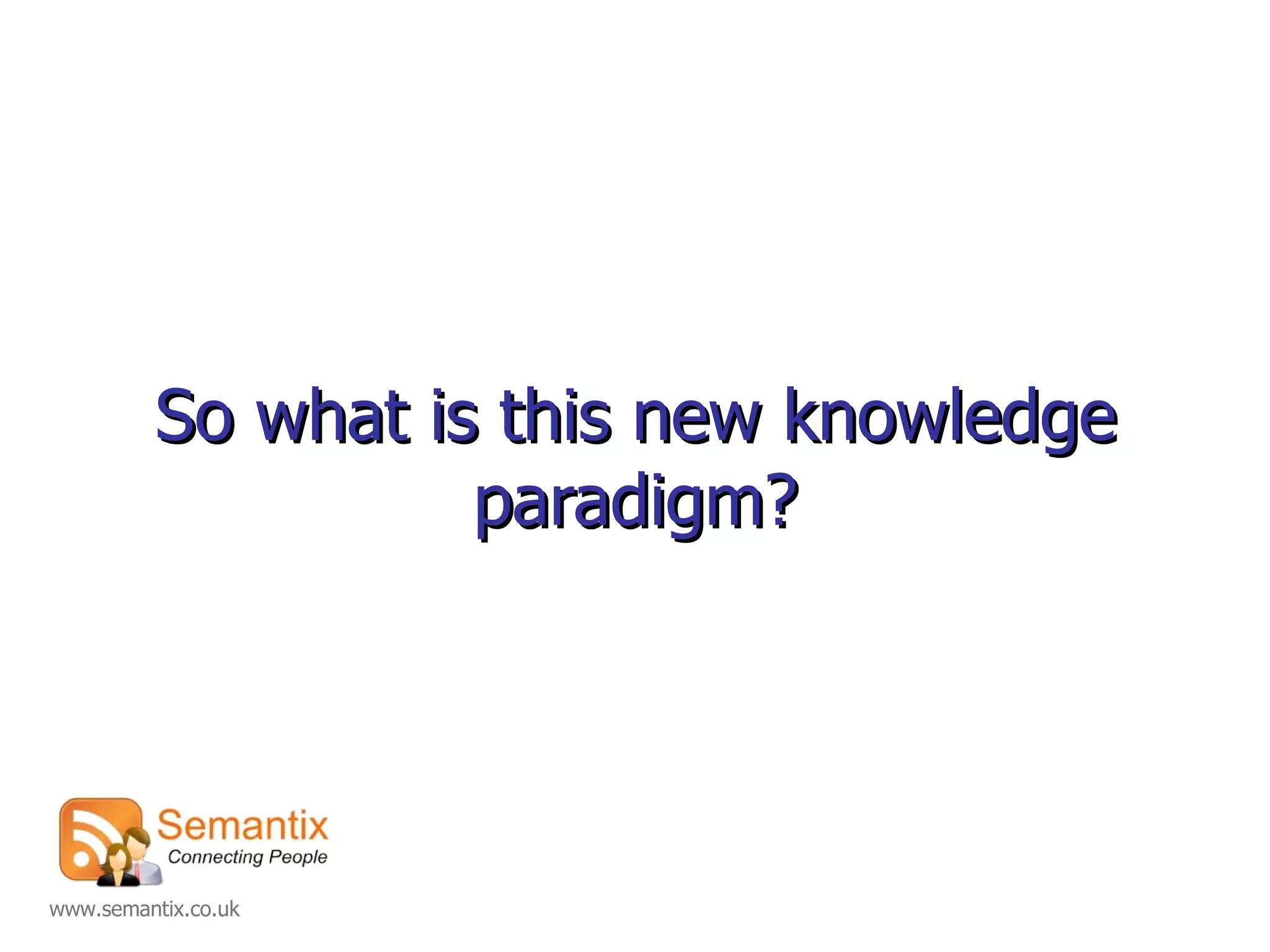 So what is this new knowledge paradigm?

Semantix
Connecting People

www.semantix.co.uk